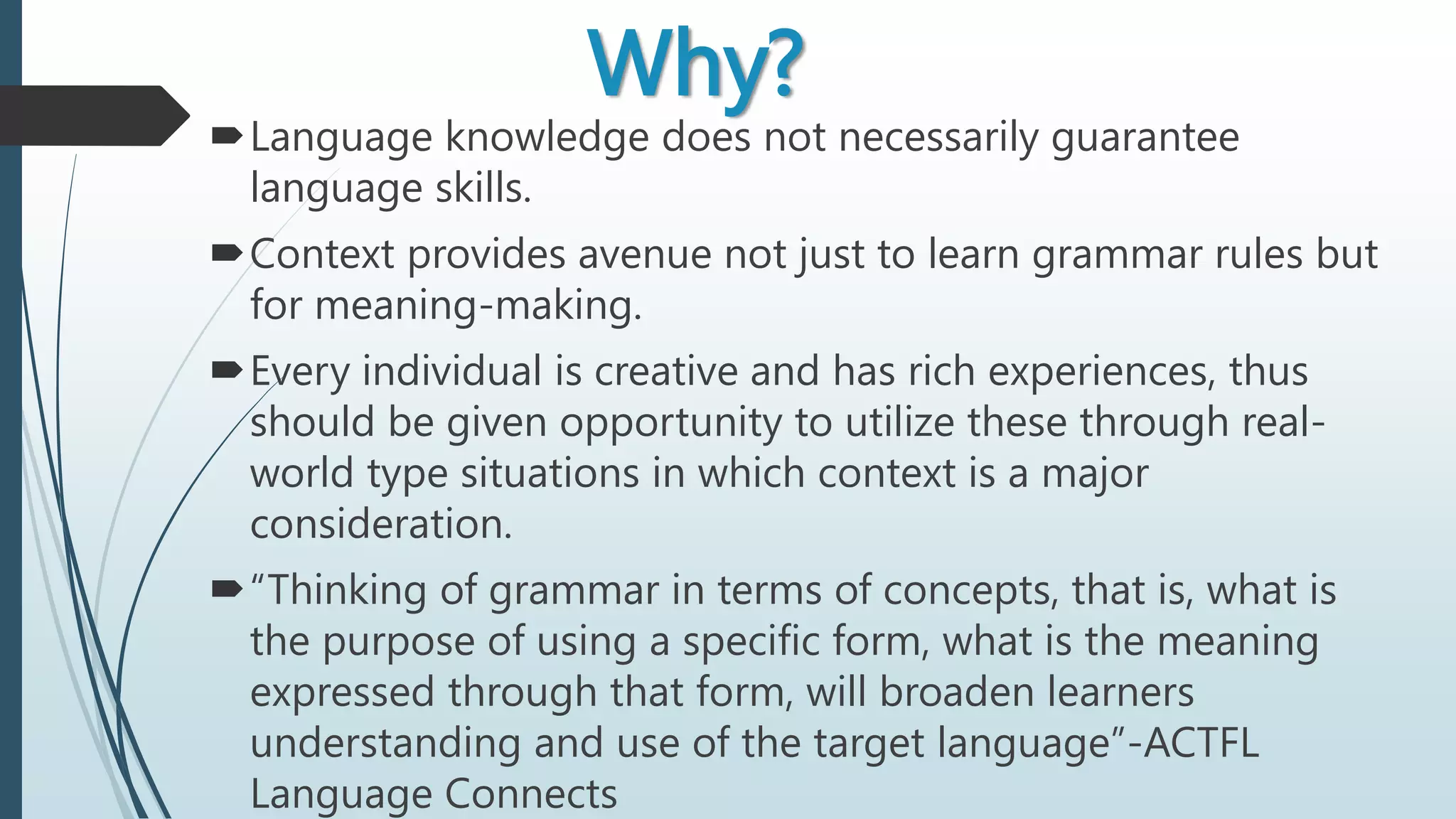 Why?

Language knowledge does not necessarily guarantee language skills.

Context provides avenue not just to learn grammar rules but for meaning-making.

Every individual is creative and has rich experiences, thus should be given opportunity to utilize these through real-world type situations in which context is a major consideration.

“Thinking of grammar in terms of concepts, that is, what is the purpose of using a specific form, what is the meaning expressed through that form, will broaden learners understanding and use of the target language”-ACTFL Language Connects